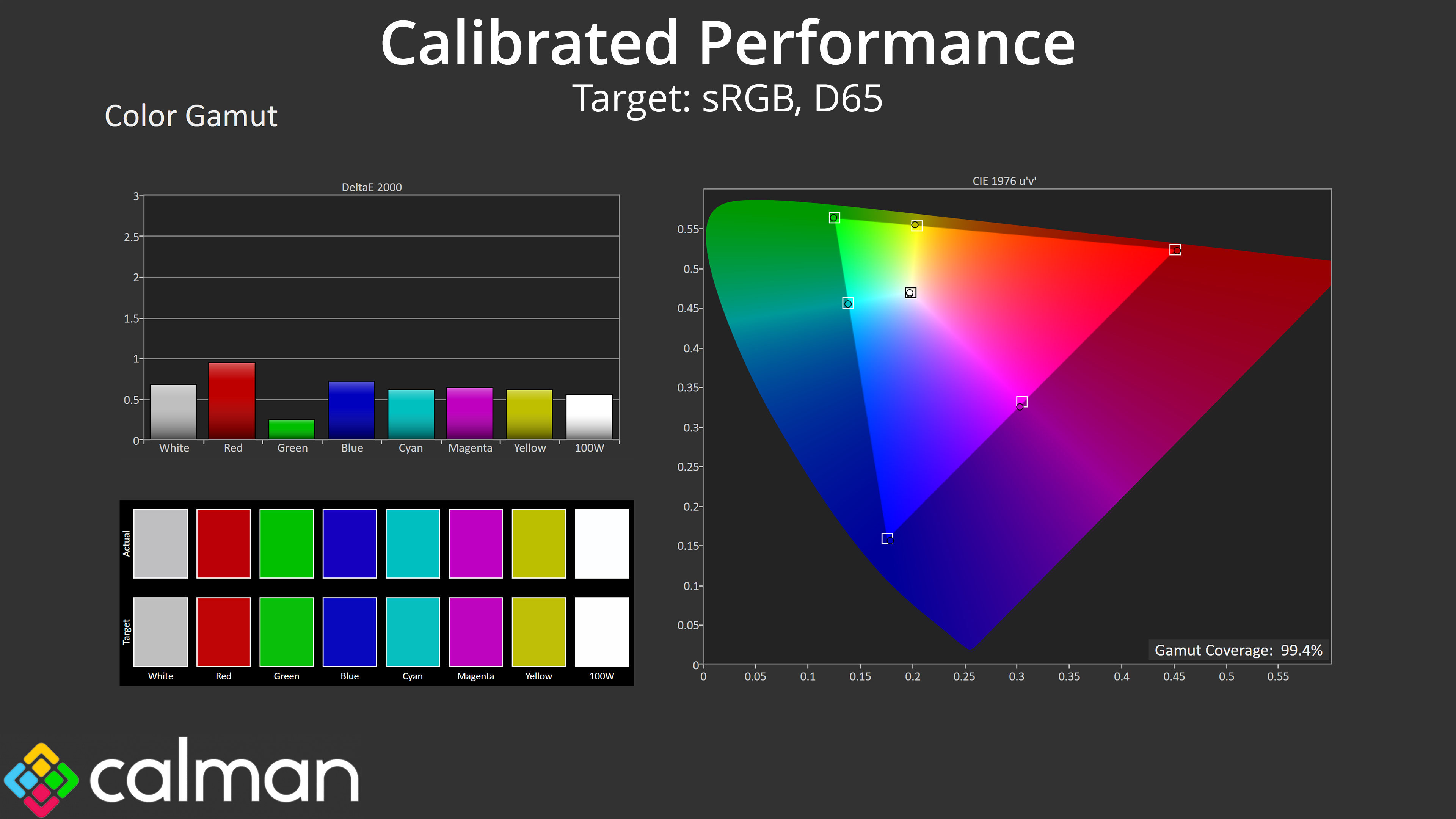 Calibrated Performance
Target: sRGB, D65

Color Gamut

DeltaE 2000

3
2.5
2
1.5
1
0.5
0

White Red Green Blue Cyan Magenta Yellow 100W

Actual
Target

White Red Green Blue Cyan Magenta Yellow 100W

CIE 1976 u'v'

0.55
0.5
0.45
0.4
0.35
0.3
0.25
0.2
0.15
0.1
0.05
0

0 0.05 0.1 0.15 0.2 0.25 0.3 0.35 0.4 0.45 0.5 0.55

Gamut Coverage: 99.4%

calman